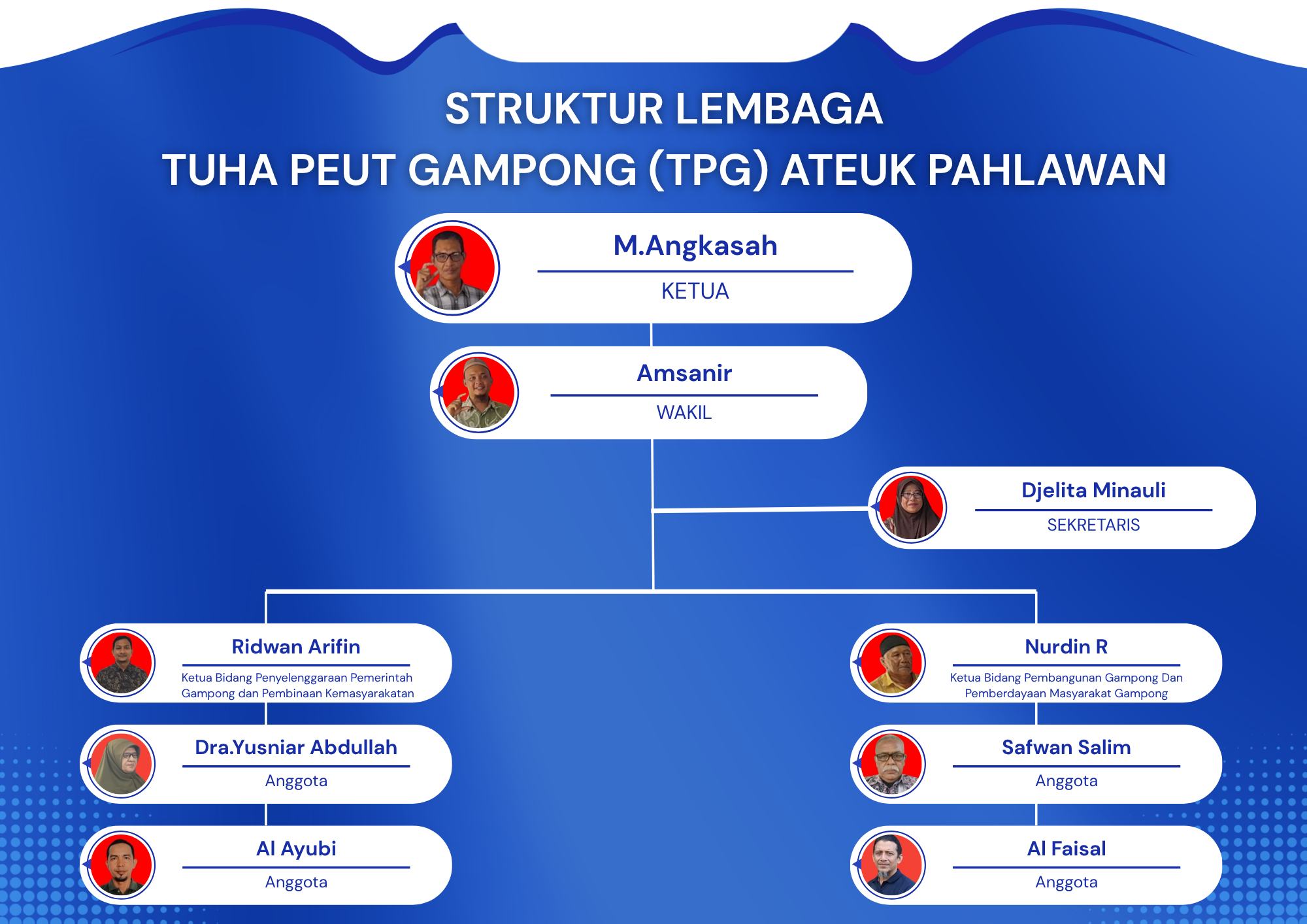 STRUKTUR LEMBAGA
TUHA PEUT GAMPONG (TPG) ATEUK PAHLAWAN

M.Angkasah
KETUA

Amsanir
WAKIL

Djelita Minauli
SEKRETARIS

Ridwan Arifin
Ketua Bidang Penyelenggaraan Pemerintah Gampong dan Pembinaan Kemasyarakatan

Dra.Yusniar Abdullah
Anggota

Al Ayubi
Anggota

Nurdin R
Ketua Bidang Pembangunan Gampong Dan Pemberdayaan Masyarakat Gampong

Safwan Salim
Anggota

Al Faisal
Anggota